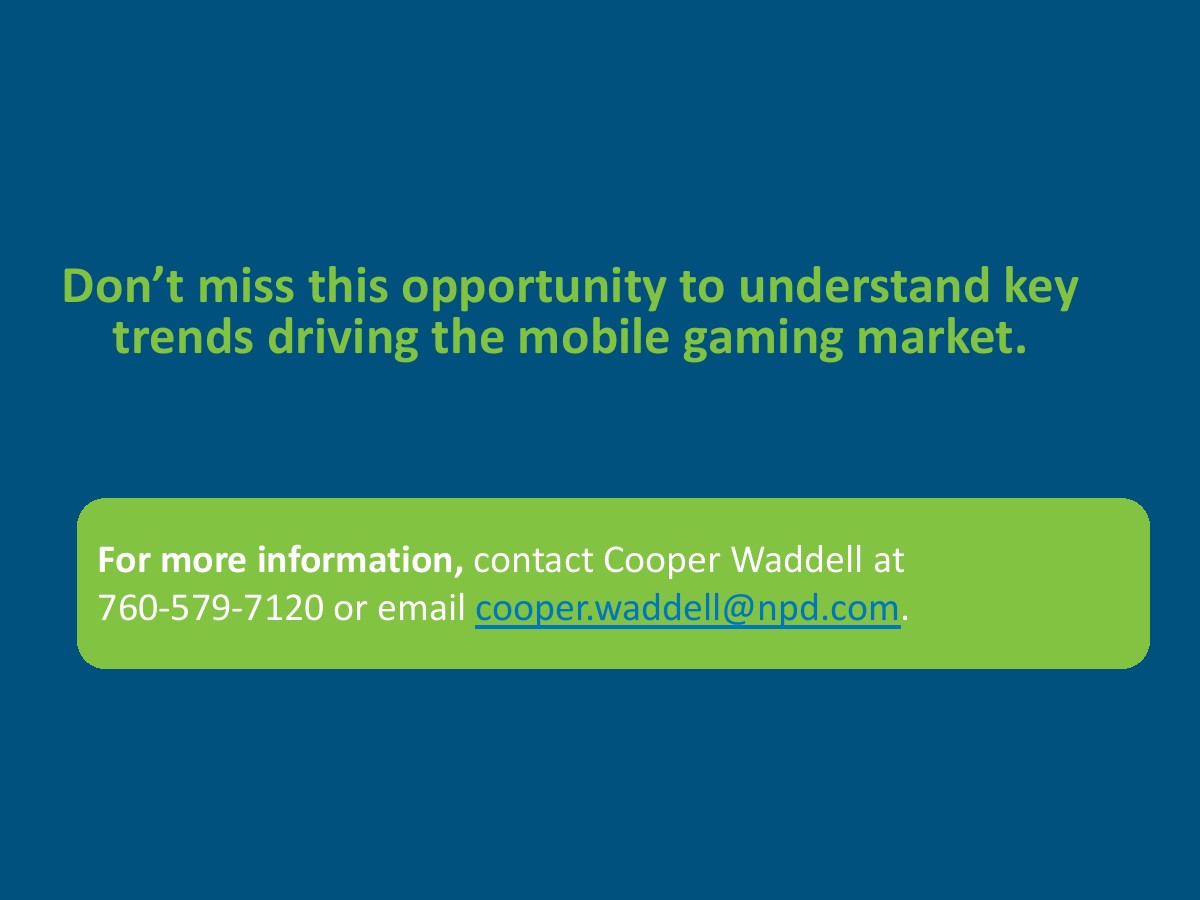 Don’t miss this opportunity to understand key trends driving the mobile gaming market.

For more information, contact Cooper Waddell at 760-579-7120 or email cooper.waddell@npd.com.